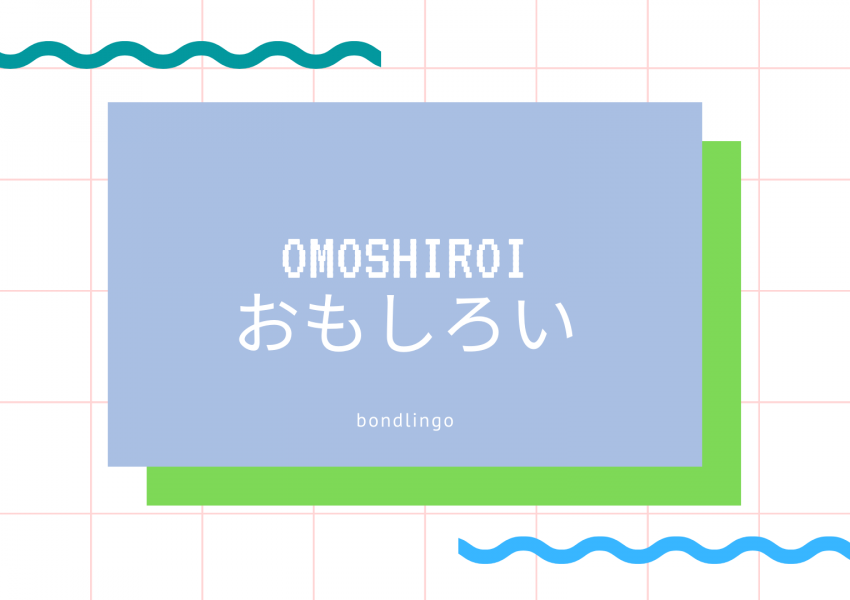 OMOSHIROI
おもしろい

bondlingo